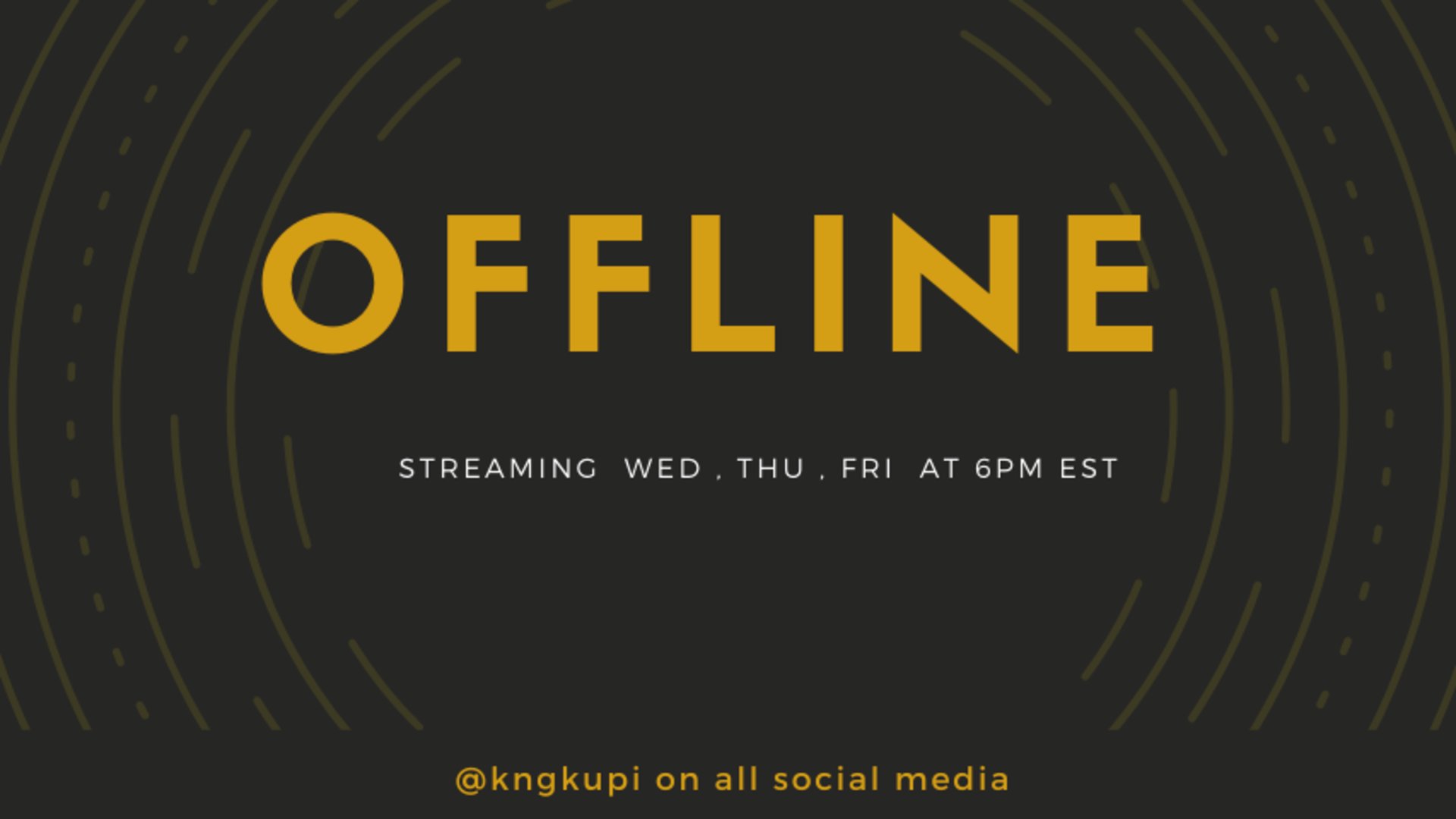 OFFLINE

STREAMING WED , THU , FRI AT 6PM EST

@kngkupi on all social media